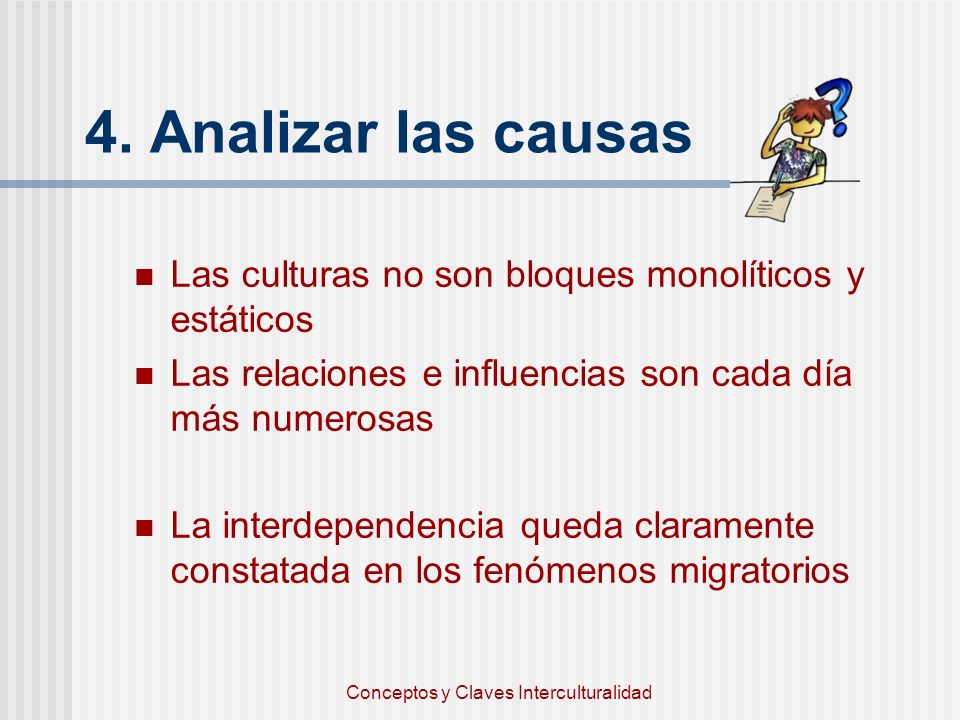 4. Analizar las causas

- Las culturas no son bloques monolíticos y estáticos
- Las relaciones e influencias son cada día más numerosas

- La interdependencia queda claramente constatada en los fenómenos migratorios

Conceptos y Claves Interculturalidad